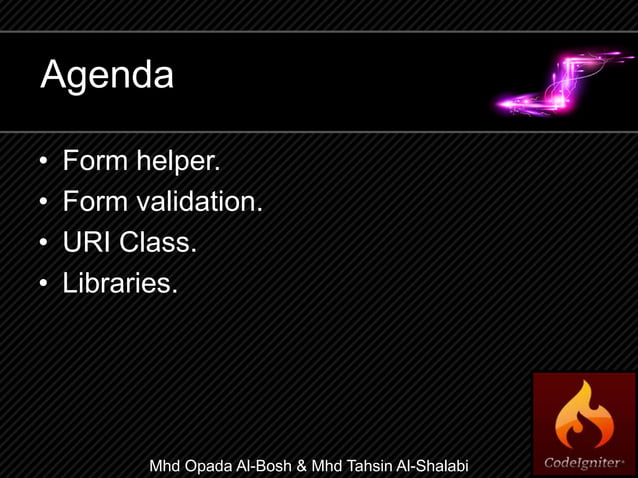 Agenda

• Form helper.
• Form validation.
• URI Class.
• Libraries.

Mhd Opada Al-Bosh & Mhd Tahsin Al-Shalabi

CodeIgniter